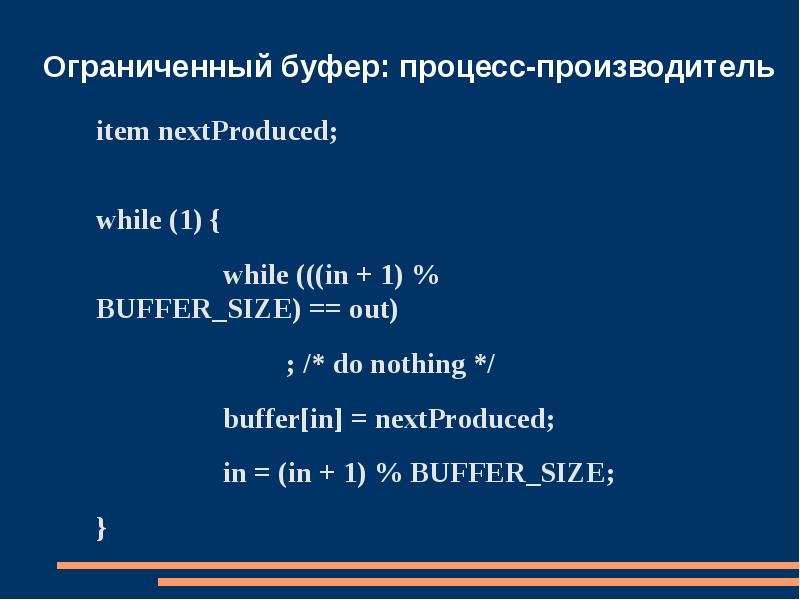 Ограниченный буфер: процесс-производитель

item nextProduced;

while (1) {

while (((in + 1) % BUFFER_SIZE) == out)

; /* do nothing */

buffer[in] = nextProduced;

in = (in + 1) % BUFFER_SIZE;

}